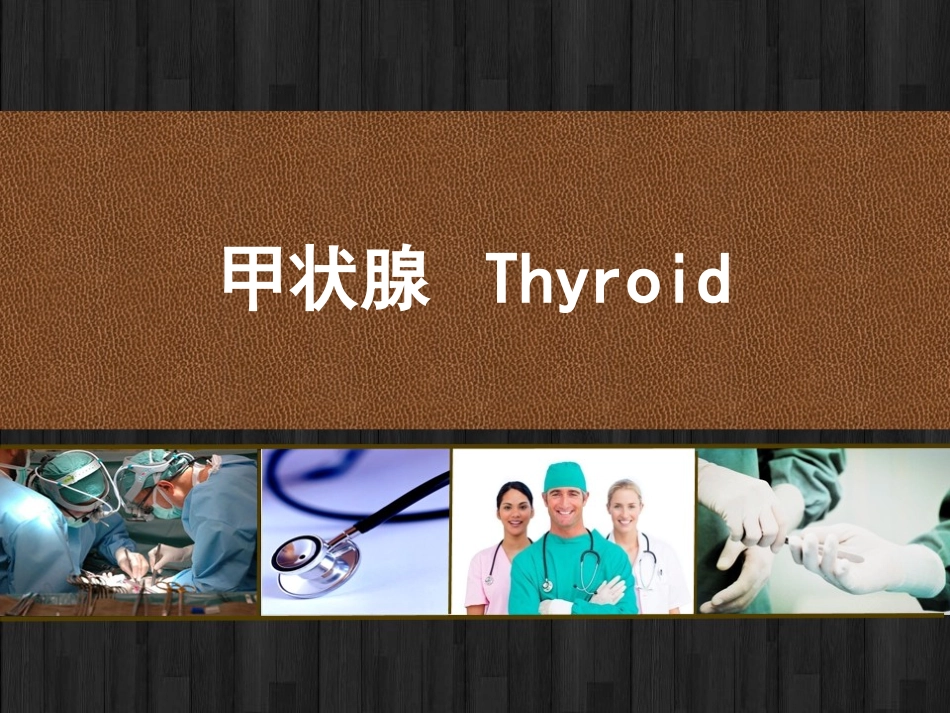 甲状腺 Thyroid